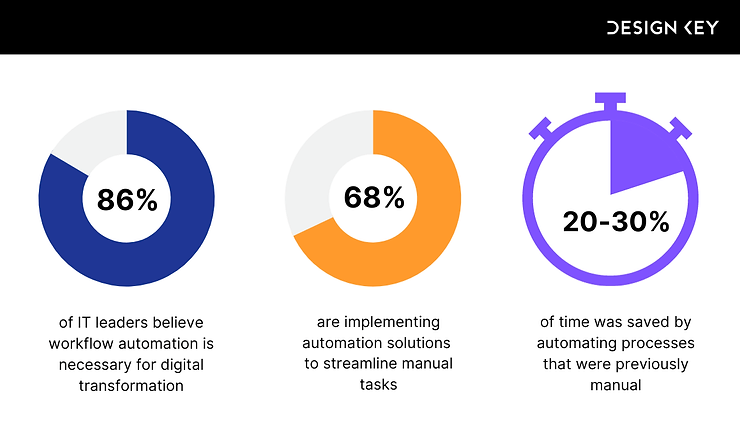 DESIGN KEY

86%

of IT leaders believe workflow automation is necessary for digital transformation

68%

are implementing automation solutions to streamline manual tasks

20-30%

of time was saved by automating processes that were previously manual